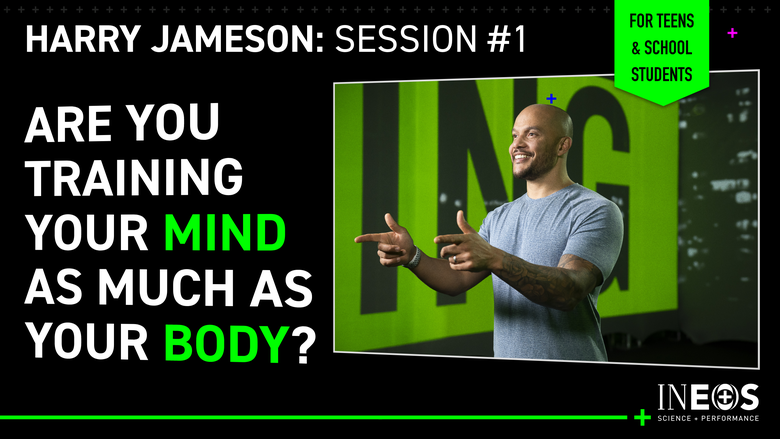 HARRY JAMESON: SESSION #1

FOR TEENS & SCHOOL STUDENTS

ARE YOU TRAINING YOUR MIND AS MUCH AS YOUR BODY?

ING

INEOS
SCIENCE + PERFORMANCE